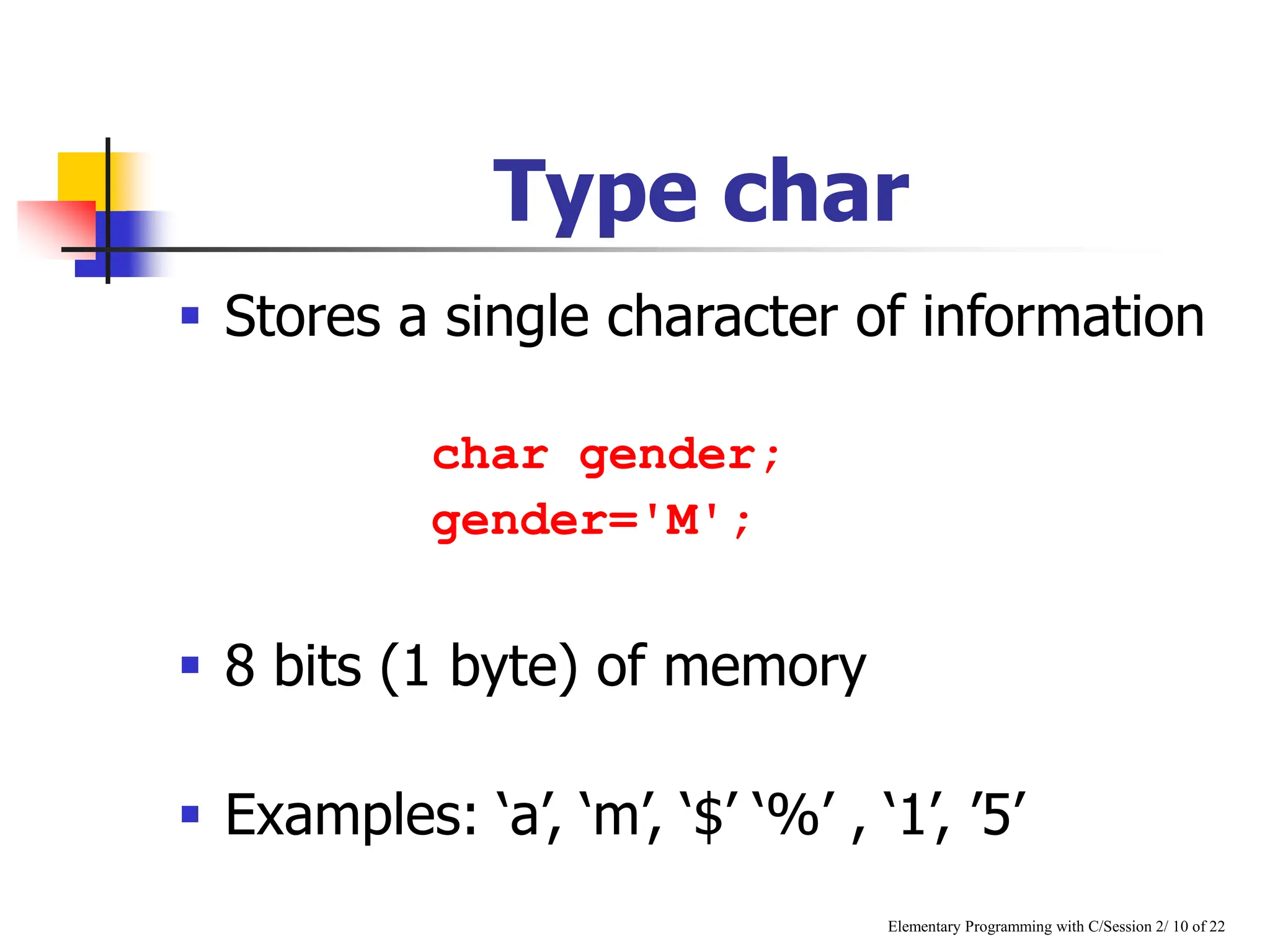 Type char

▪ Stores a single character of information

char gender;
gender='M';

▪ 8 bits (1 byte) of memory

▪ Examples: ‘a’, ‘m’, ‘$’ ‘%’ , ‘1’, ’5’

Elementary Programming with C/Session 2/ 10 of 22